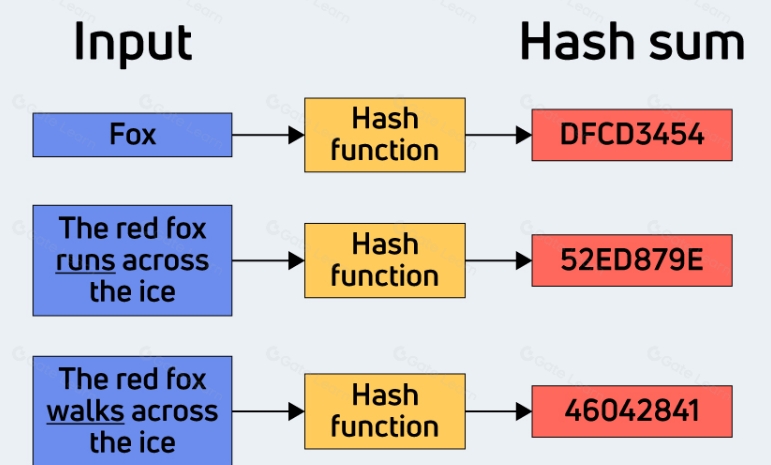 Input

Hash sum

Fox

Hash function

DFCD3454

The red fox runs across the ice

Hash function

52ED879E

The red fox walks across the ice

Hash function

46042841

Gate Learn